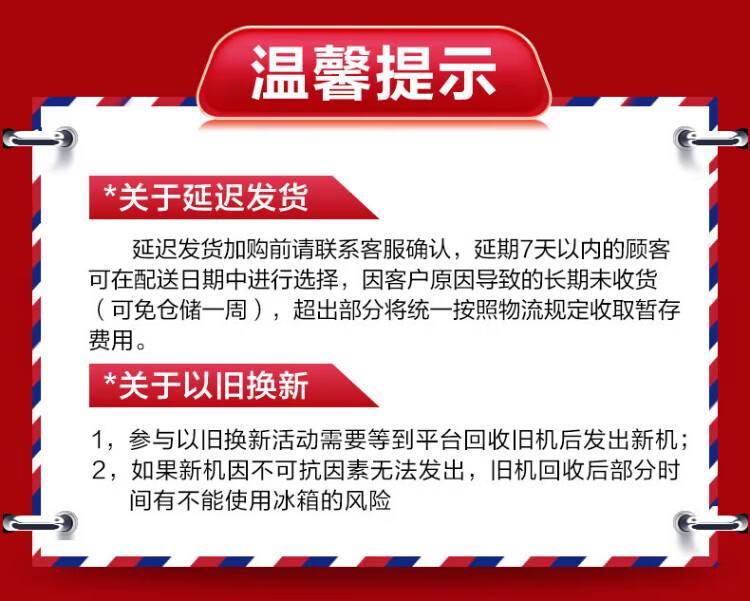 温馨提示

*关于延迟发货

延迟发货加购前请联系客服确认，延期7天以内的顾客可在配送日期中进行选择，因客户原因导致的长期未收货（可免仓储一周），超出部分将统一按照物流规定收取暂存费用。

*关于以旧换新

1，参与以旧换新活动需要等到平台回收旧机后发出新机；
2，如果新机因不可抗因素无法发出，旧机回收后部分时间有不能使用冰箱的风险